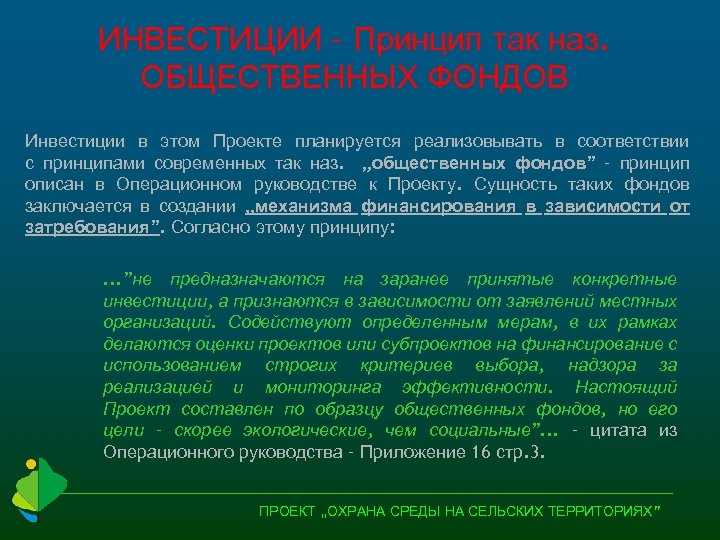 ИНВЕСТИЦИИ - Принцип так наз. ОБЩЕСТВЕННЫХ ФОНДОВ

Инвестиции в этом Проекте планируется реализовывать в соответствии с принципами современных так наз. „общественных фондов” - принцип описан в Операционном руководстве к Проекту. Сущность таких фондов заключается в создании „механизма финансирования в зависимости от затребования”. Согласно этому принципу:

...”не предназначаются на заранее принятые конкретные инвестиции, а признаются в зависимости от заявлений местных организаций. Содействуют определенным мерам, в их рамках делаются оценки проектов или субпроектов на финансирование с использованием строгих критериев выбора, надзора за реализацией и мониторинга эффективности. Настоящий Проект составлен по образцу общественных фондов, но его цели - скорее экологические, чем социальные”... - цитата из Операционного руководства - Приложение 16 стр.3.

ПРОЕКТ „ОХРАНА СРЕДЫ НА СЕЛЬСКИХ ТЕРРИТОРИЯХ”